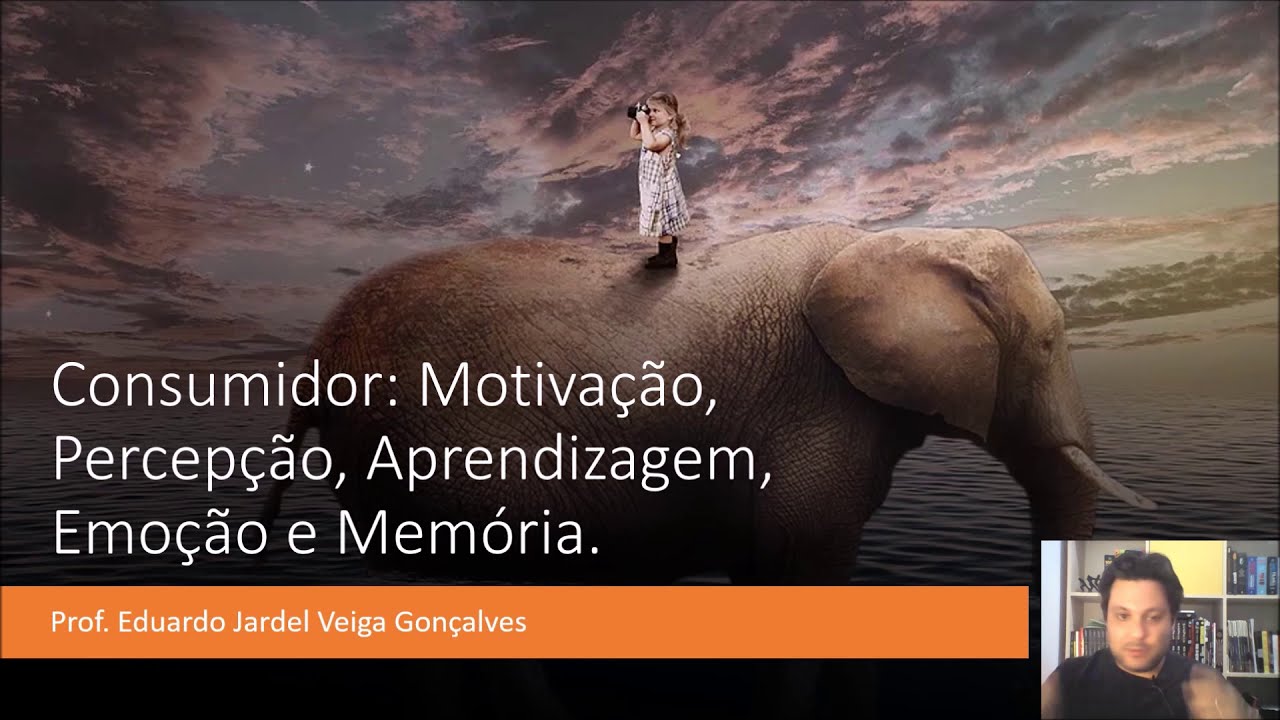 Consumidor: Motivação, Percepção, Aprendizagem, Emoção e Memória.

Prof. Eduardo Jardel Veiga Gonçalves